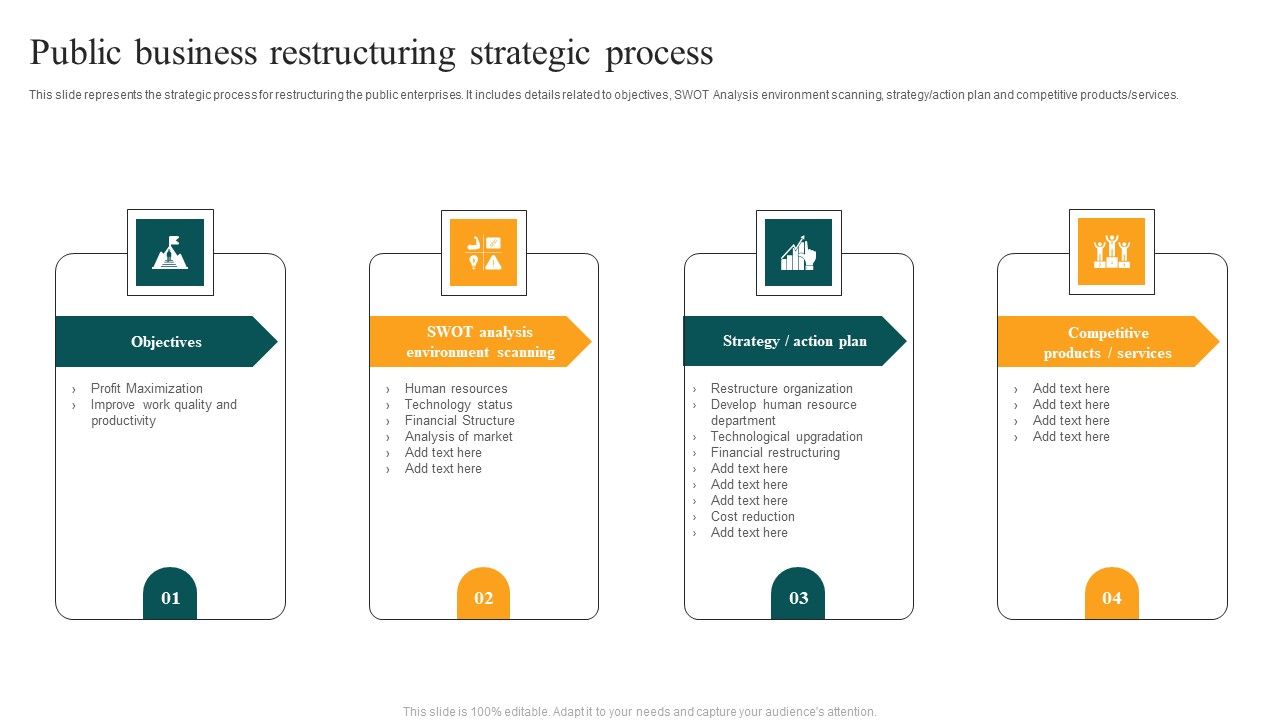 Public business restructuring strategic process

This slide represents the strategic process for restructuring the public enterprises. It includes details related to objectives, SWOT Analysis environment scanning, strategy/action plan and competitive products/services.

Objectives

› Profit Maximization
› Improve work quality and productivity

01

SWOT analysis environment scanning

› Human resources
› Technology status
› Financial Structure
› Analysis of market
› Add text here
› Add text here

02

Strategy / action plan

› Restructure organization
› Develop human resource department
› Technological upgradation
› Financial restructuring
› Add text here
› Add text here
› Add text here
› Cost reduction
› Add text here

03

Competitive products / services

› Add text here
› Add text here
› Add text here
› Add text here

04

This slide is 100% editable. Adapt it to your needs and capture your audience's attention.